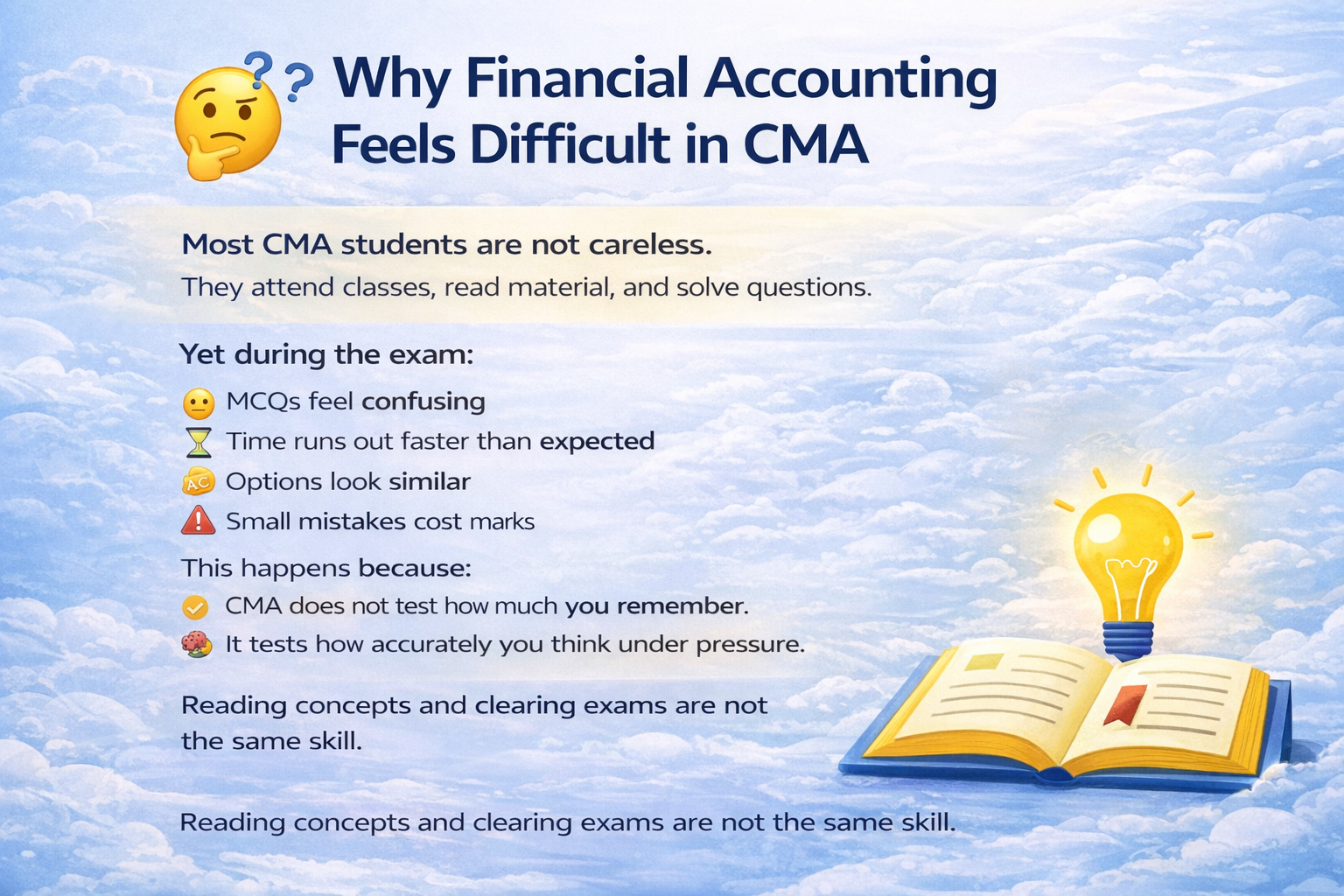 Why Financial Accounting Feels Difficult in CMA

Most CMA students are not careless.

They attend classes, read material, and solve questions.

Yet during the exam:

MCQs feel confusing

Time runs out faster than expected

AC Options look similar

Small mistakes cost marks

This happens because:

CMA does not test how much you remember.

It tests how accurately you think under pressure.

Reading concepts and clearing exams are not the same skill.

Reading concepts and clearing exams are not the same skill.